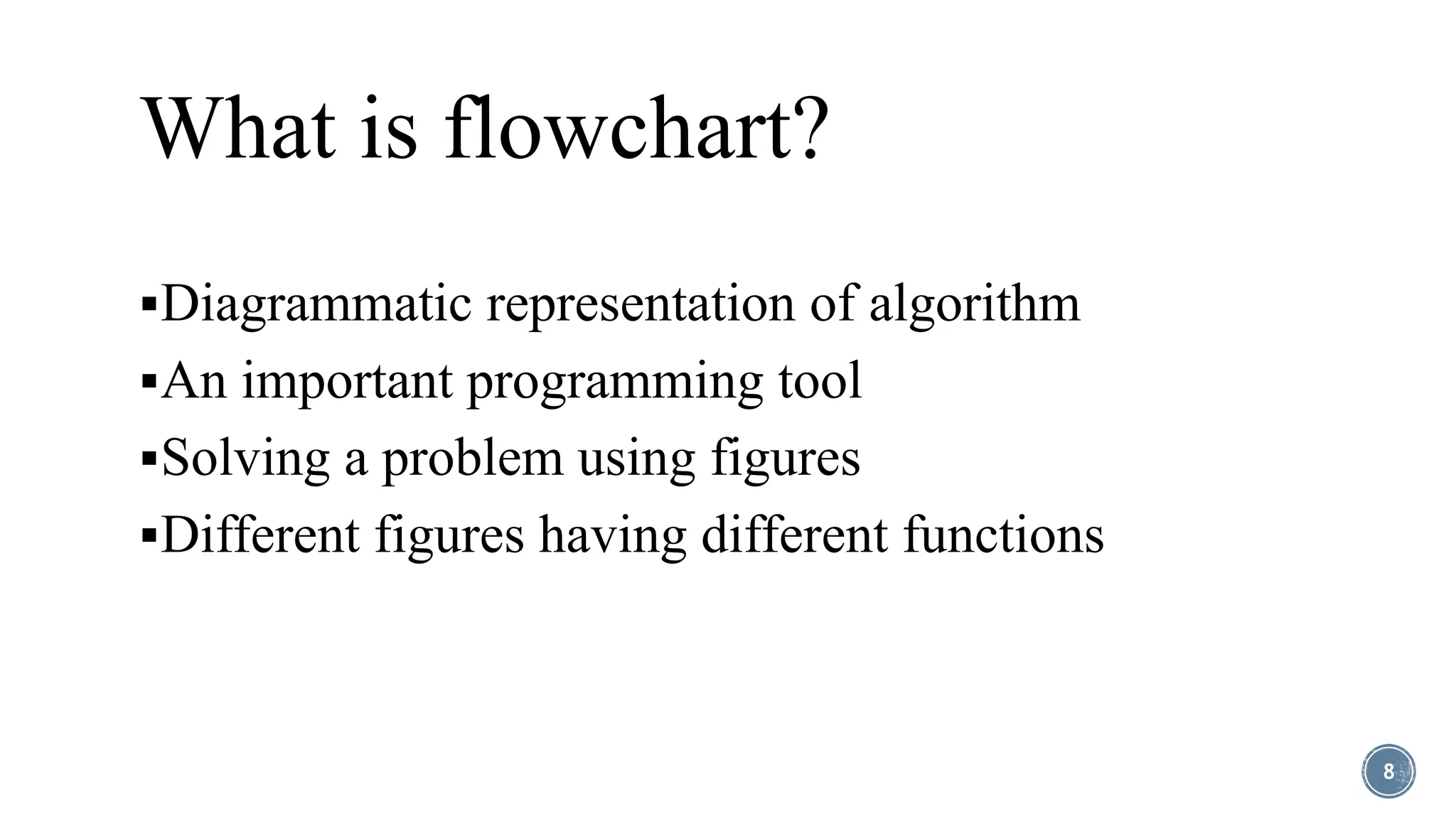 What is flowchart?

▪Diagrammatic representation of algorithm
▪An important programming tool
▪Solving a problem using figures
▪Different figures having different functions

8